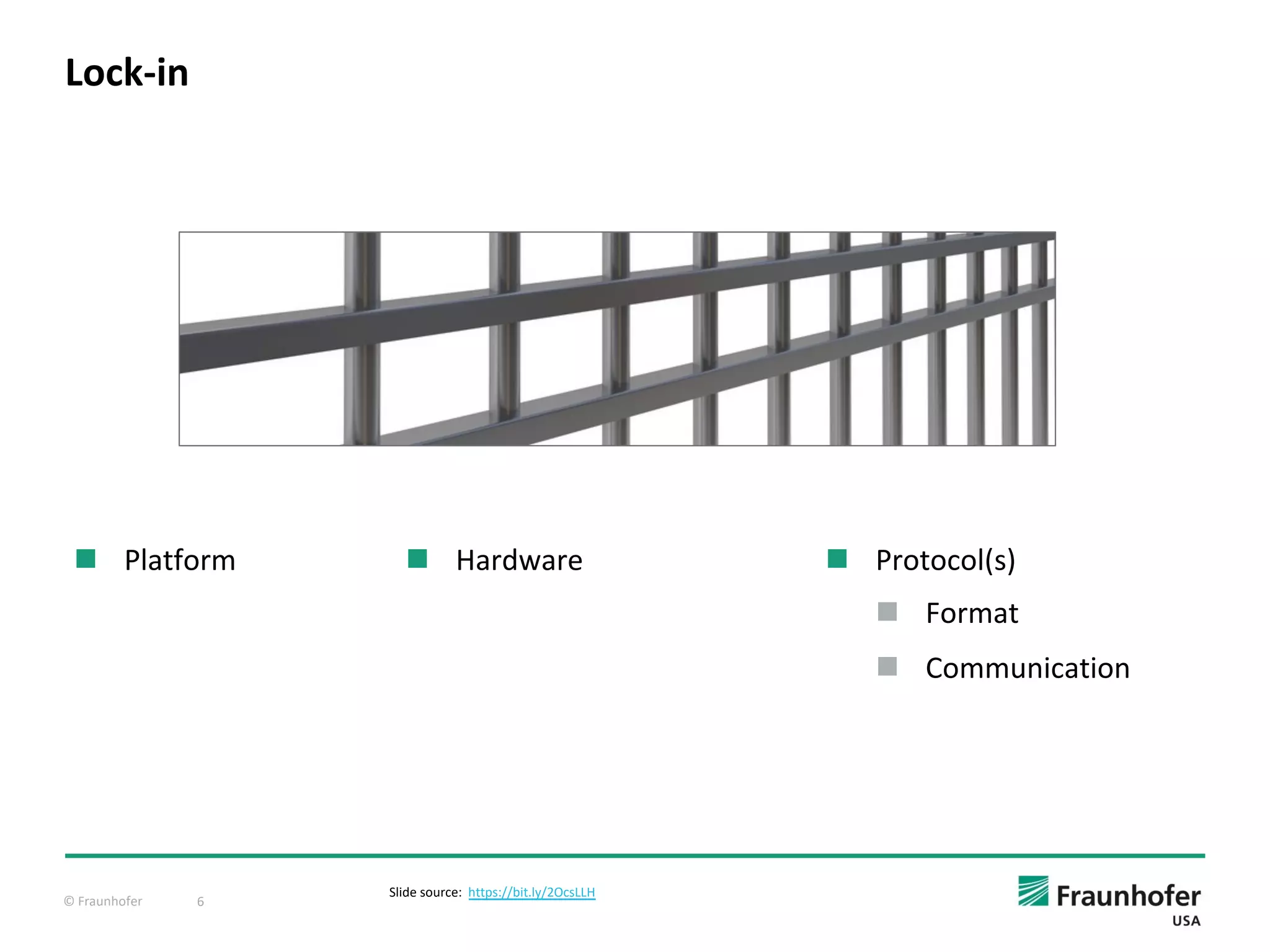 Lock-in

Platform

Hardware

Protocol(s)

Format

Communication

© Fraunhofer 6

Slide source: https://bit.ly/2OcsLLH

Fraunhofer USA